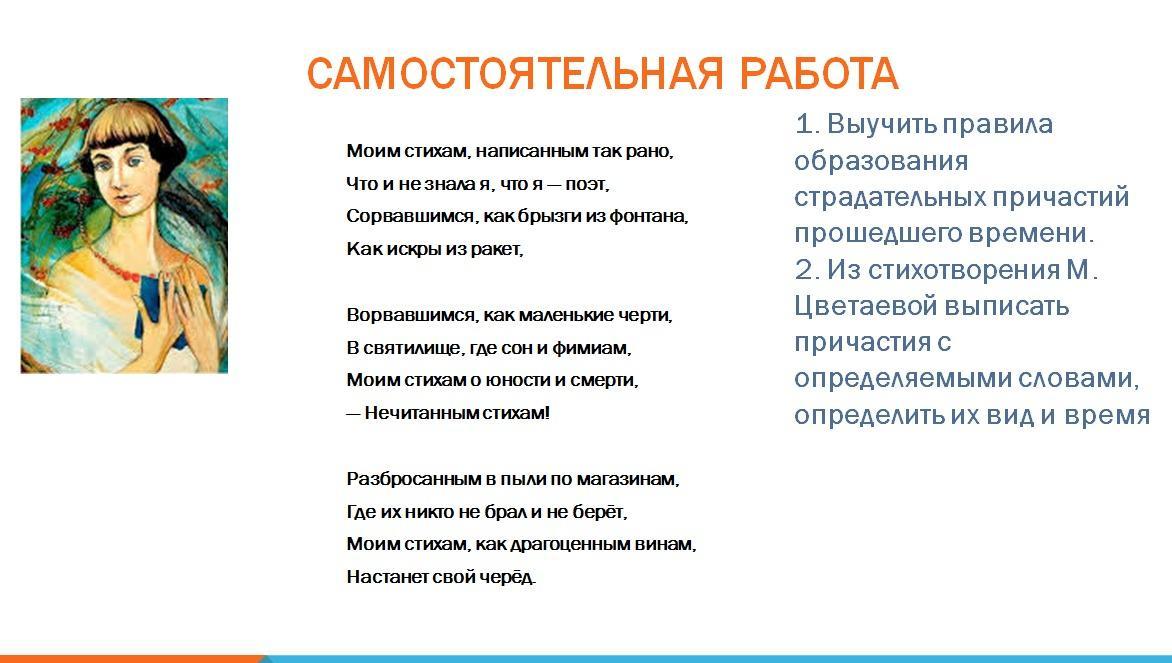 САМОСТОЯТЕЛЬНАЯ РАБОТА

Моим стихам, написанным так рано,
Что и не знала я, что я — поэт,
Сорвавшимся, как брызги из фонтана,
Как искры из ракет,

Ворвавшимся, как маленькие черти,
В святилище, где сон и фимиам,
Моим стихам о юности и смерти,
— Нечитанным стихам!

Разбросанным в пыли по магазинам,
Где их никто не брал и не берёт,
Моим стихам, как драгоценным винам,
Настанет свой черёд.

1. Выучить правила образования страдательных причастий прошедшего времени.
2. Из стихотворения М. Цветаевой выписать причастия с определяемыми словами, определить их вид и время